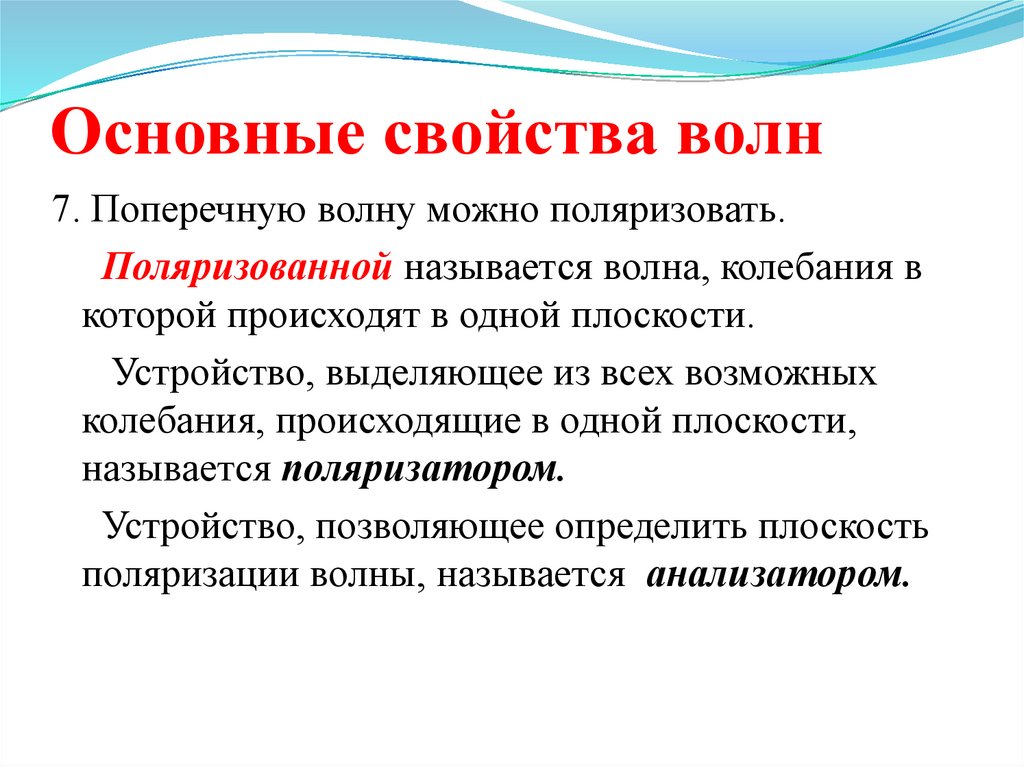 Основные свойства волн

7. Поперечную волну можно поляризовать.

Поляризованной называется волна, колебания в которой происходят в одной плоскости.

Устройство, выделяющее из всех возможных колебания, происходящие в одной плоскости, называется поляризатором.

Устройство, позволяющее определить плоскость поляризации волны, называется анализатором.